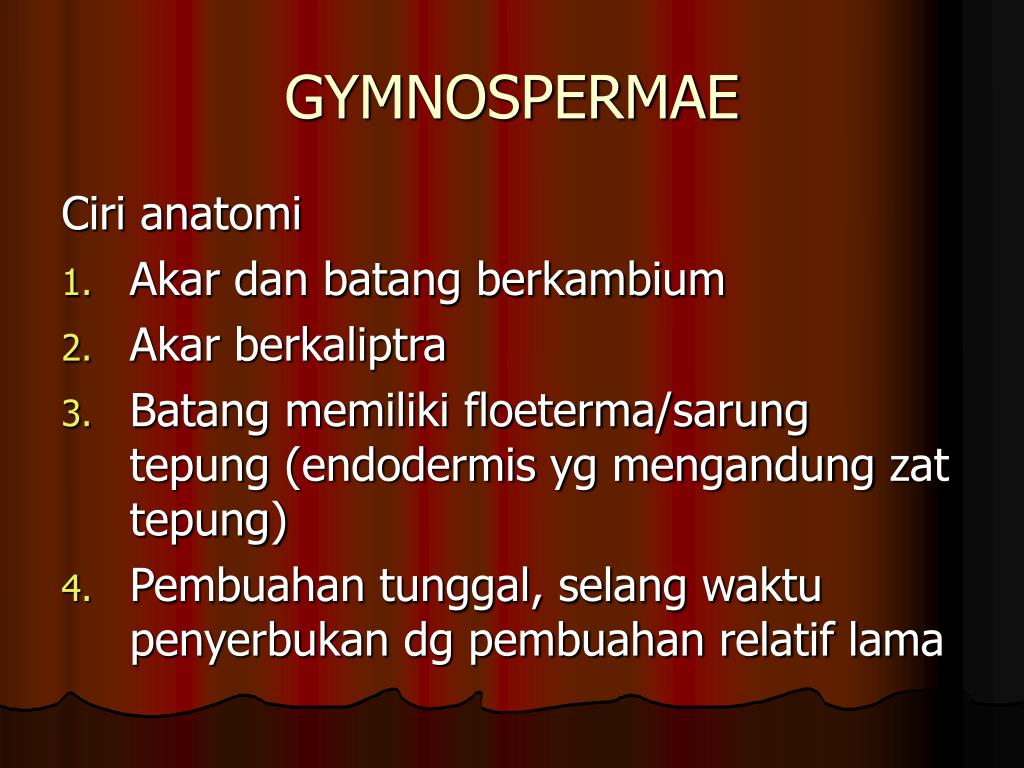 GYMNOSPERMAE

Ciri anatomi

1. Akar dan batang berkambium
2. Akar berkaliptra
3. Batang memiliki floeterma/sarung tepung (endodermis yg mengandung zat tepung)
4. Pembuahan tunggal, selang waktu penyerbukan dg pembuahan relatif lama